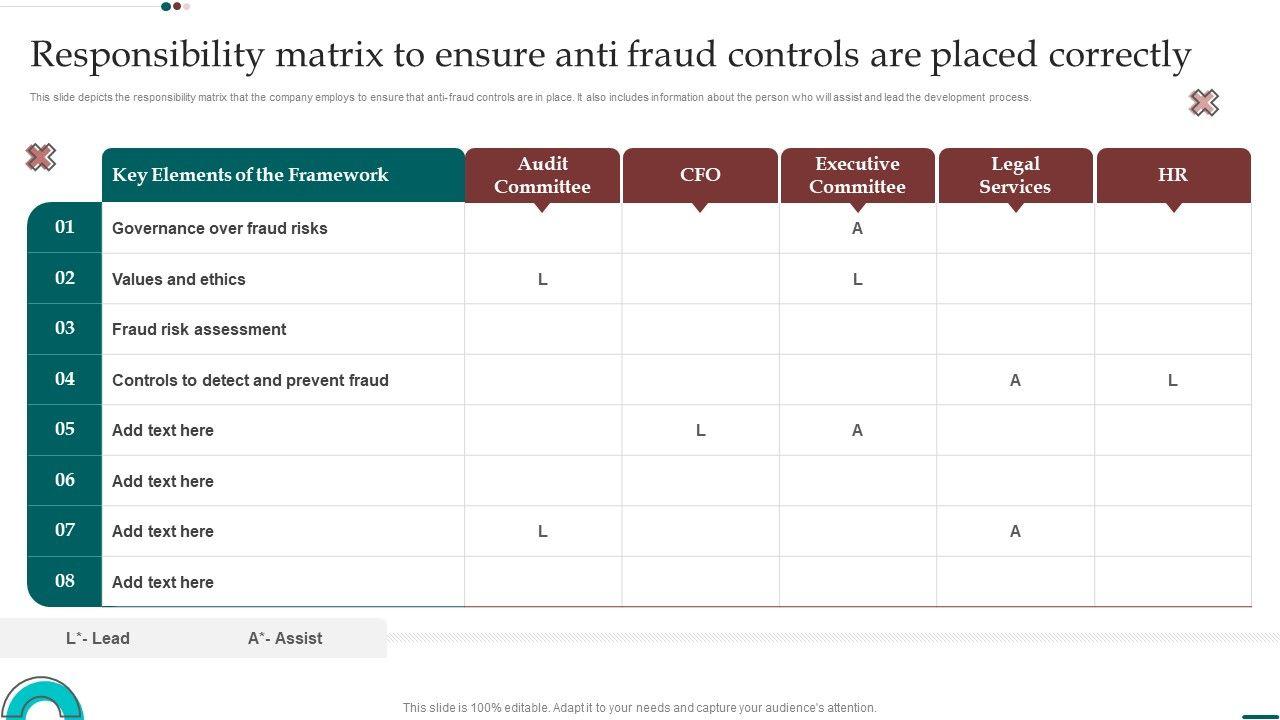 Responsibility matrix to ensure anti fraud controls are placed correctly

This slide depicts the responsibility matrix that the company employs to ensure that anti-fraud controls are in place. It also includes information about the person who will assist and lead the development process.

| | Key Elements of the Framework | Audit Committee | CFO | Executive Committee | Legal Services | HR |
|---|---|---|---|---|---|---|
| 01 | Governance over fraud risks | | | A | | |
| 02 | Values and ethics | L | | L | | |
| 03 | Fraud risk assessment | | | | | |
| 04 | Controls to detect and prevent fraud | | | | A | L |
| 05 | Add text here | | L | A | | |
| 06 | Add text here | | | | | |
| 07 | Add text here | L | | | A | |
| 08 | Add text here | | | | | |

L*- Lead A*- Assist

This slide is 100% editable. Adapt it to your needs and capture your audience's attention.